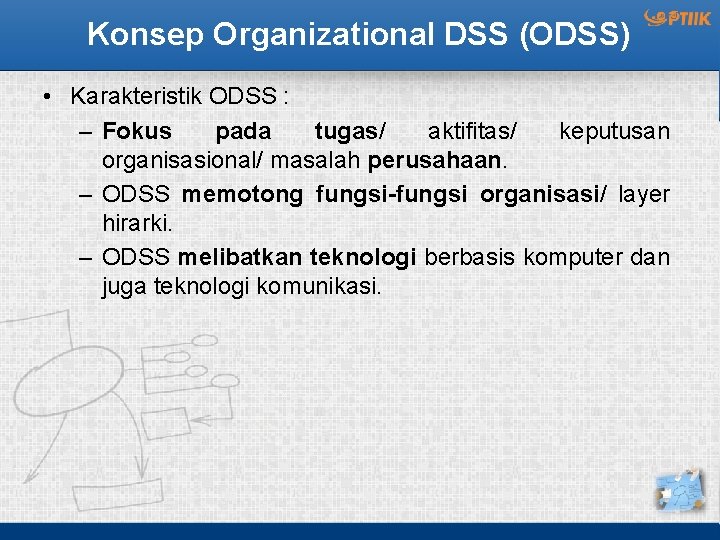 Konsep Organizational DSS (ODSS)

PTIIK

• Karakteristik ODSS :

– Fokus pada tugas/ aktifitas/ keputusan organisasional/ masalah perusahaan.

– ODSS memotong fungsi-fungsi organisasi/ layer hirarki.

– ODSS melibatkan teknologi berbasis komputer dan juga teknologi komunikasi.